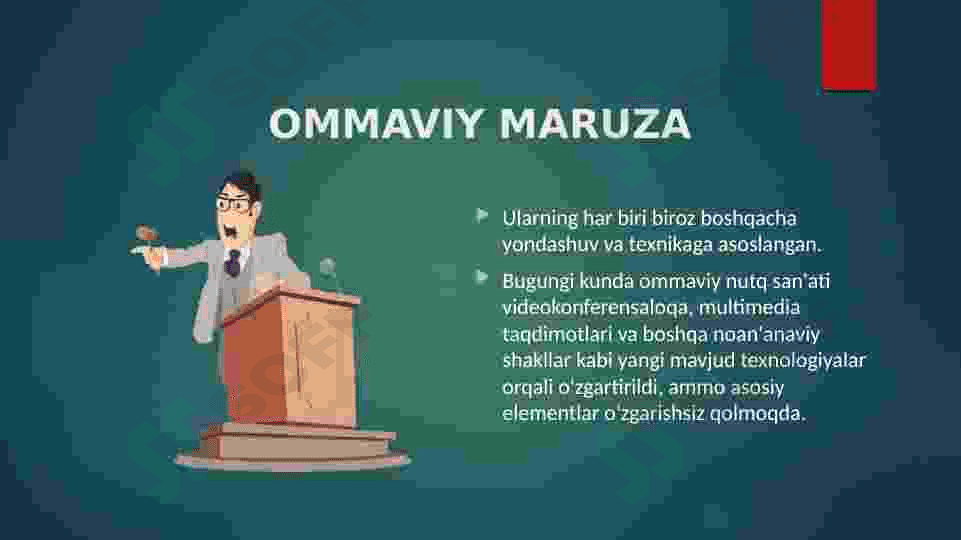 OMMAVIY MARUZA

Ularning har biri biroz boshqacha yondashuv va texnikaga asoslangan.

Bugungi kunda ommaviy nutq san'ati videokonferensaloqa, multimedia taqdimotlari va boshqa noan'anaviy shakllar kabi yangi mavjud texnologiyalar orqali o'zgartirildi, ammo asosiy elementlar o'zgarishsiz qolmoqda.